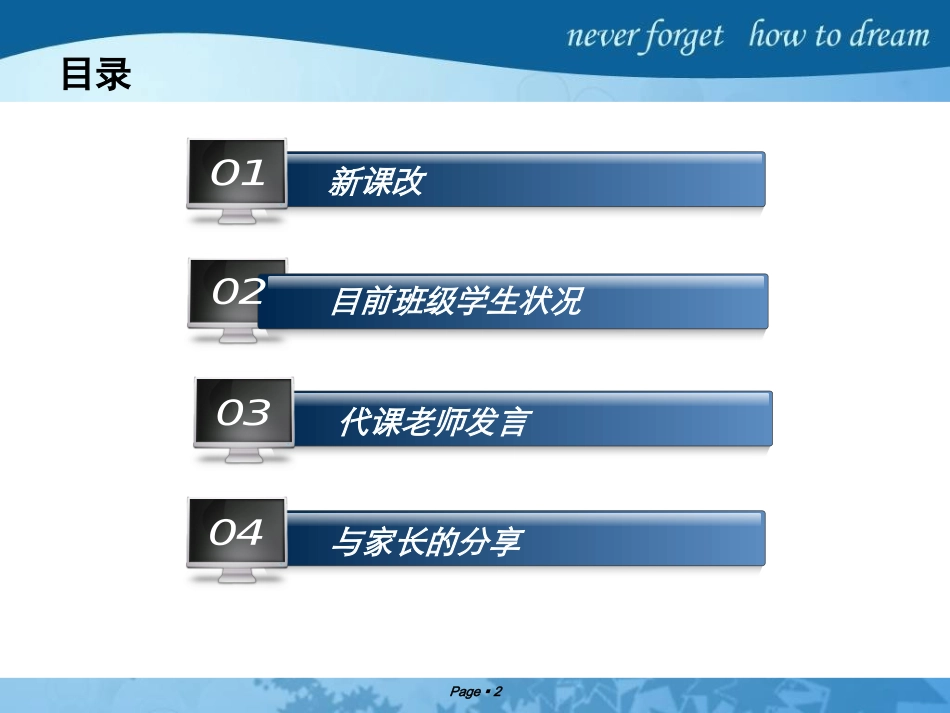 never forget how to dream

目录

01 新课改

02 目前班级学生状况

03 代课老师发言

04 与家长的分享

Page ▪ 2